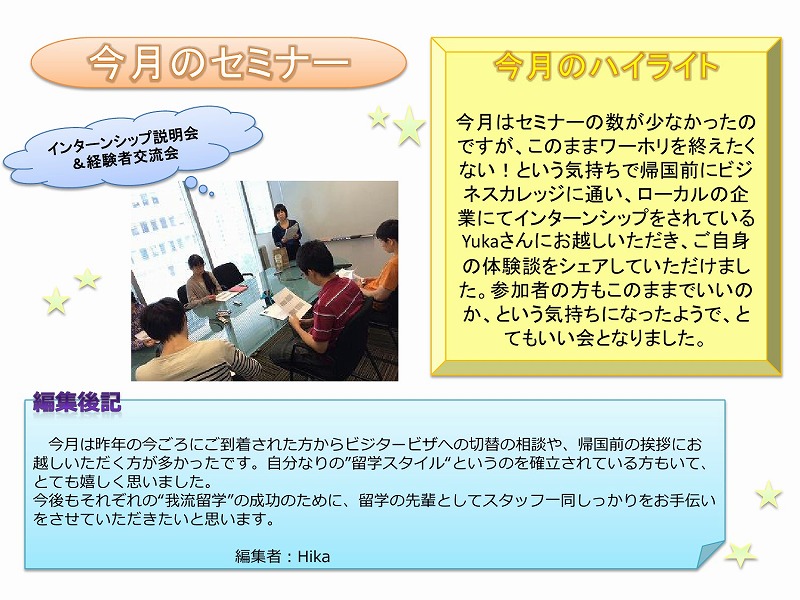 今月のセミナー

インターンシップ説明会
＆経験者交流会

今月のハイライト

今月はセミナーの数が少なかったのですが、このままワーホリを終えたくない！という気持ちで帰国前にビジネスカレッジに通い、ローカルの企業にてインターンシップをされているYukaさんにお越しいただき、ご自身の体験談をシェアしていただけました。参加者の方もこのままでいいのか、という気持ちになったようで、とてもいい会となりました。

編集後記

今月は昨年の今ごろにご到着された方からビジタービザへの切替の相談や、帰国前の挨拶にお越しいただく方が多かったです。自分なりの”留学スタイル“というのを確立されている方もいて、とても嬉しく思いました。
今後もそれぞれの“我流留学”の成功のために、留学の先輩としてスタッフ一同しっかりをお手伝いをさせていただきたいと思います。

編集者：Hika